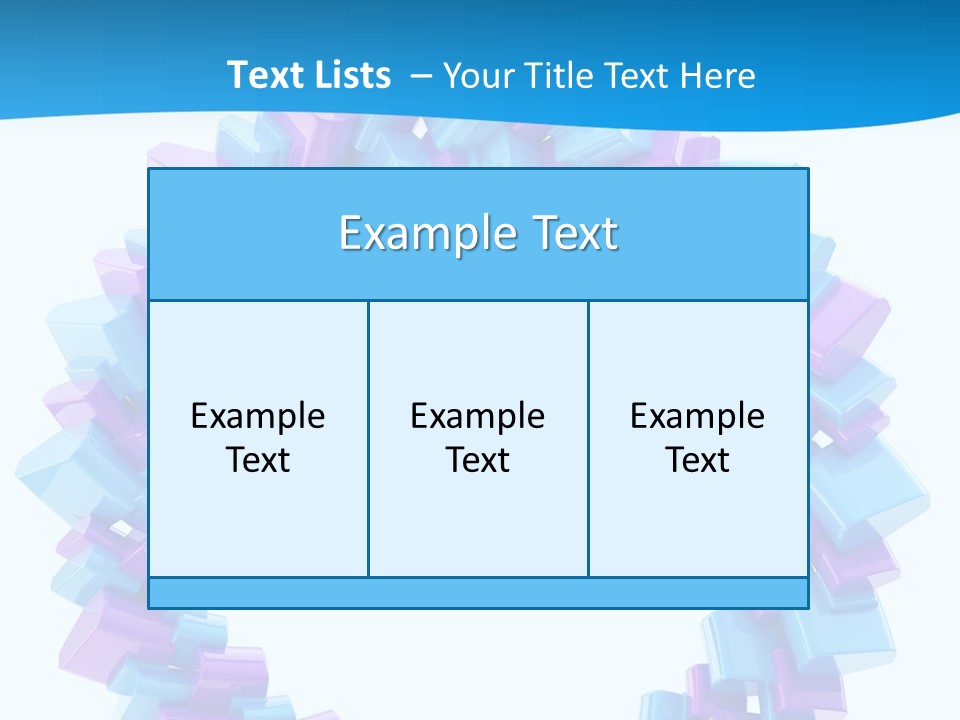 Text Lists – Your Title Text Here

Example Text

Example Text

Example Text

Example Text